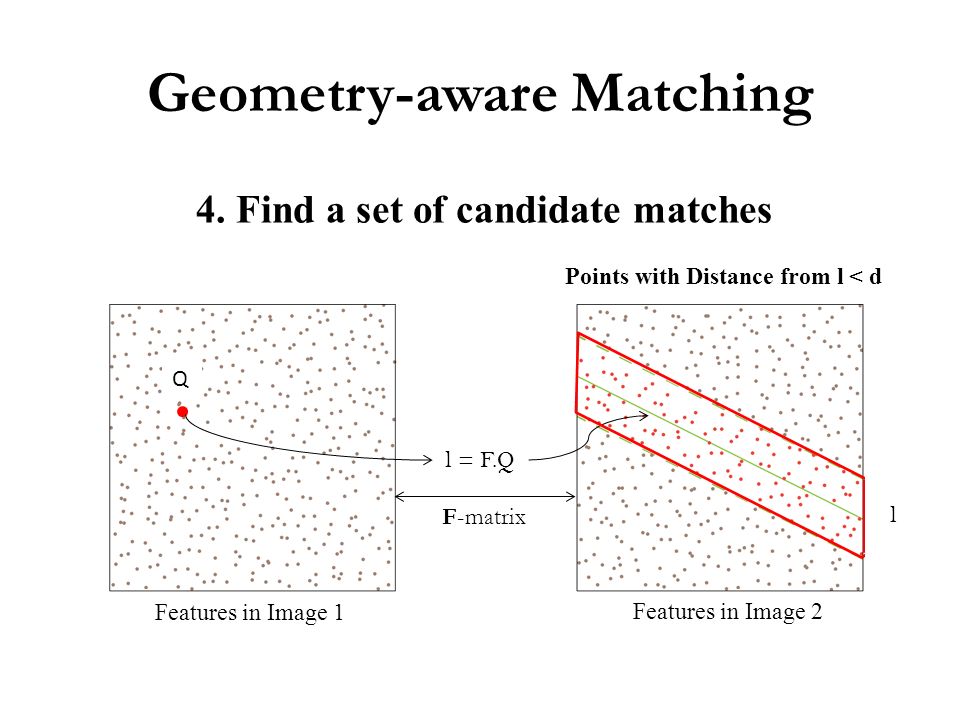 Geometry-aware Matching

4. Find a set of candidate matches

Points with Distance from l < d

Q

l = F.Q

F-matrix

l

Features in Image 1

Features in Image 2